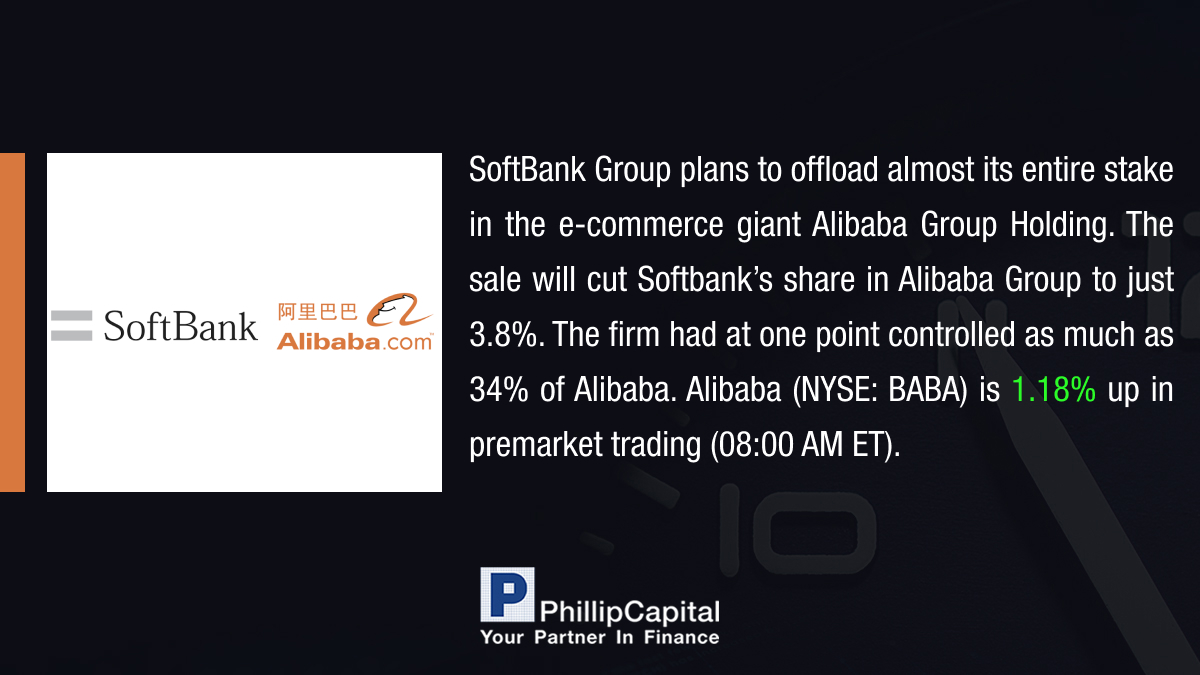 SoftBank 阿里巴巴 Alibaba.com

SoftBank Group plans to offload almost its entire stake in the e-commerce giant Alibaba Group Holding. The sale will cut Softbank's share in Alibaba Group to just 3.8%. The firm had at one point controlled as much as 34% of Alibaba. Alibaba (NYSE: BABA) is 1.18% up in premarket trading (08:00 AM ET).

P PhillipCapital
Your Partner In Finance